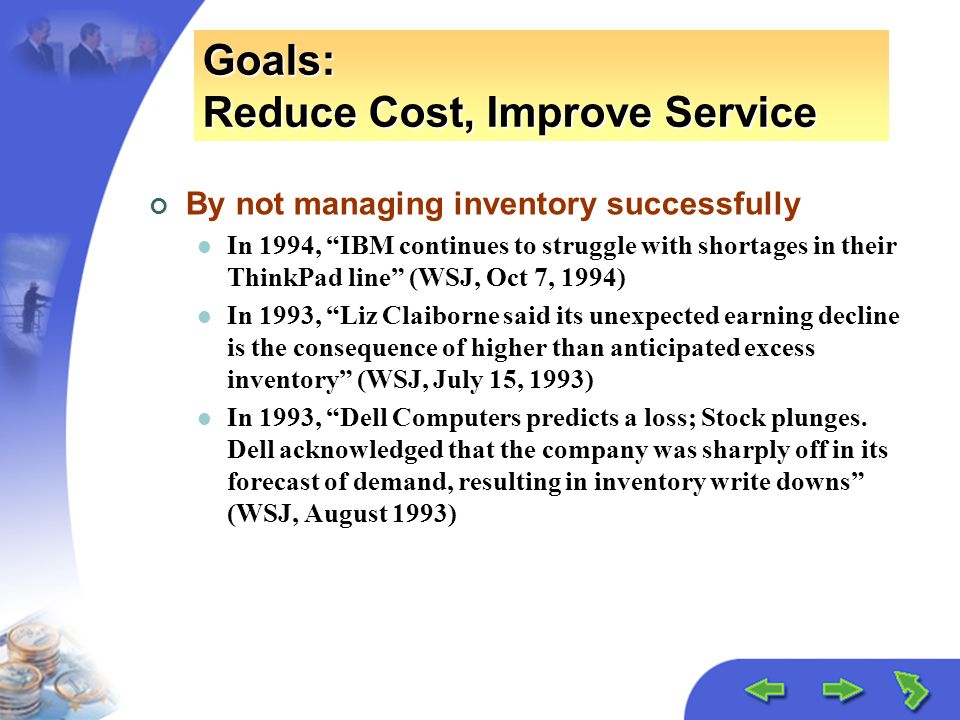 Goals:
Reduce Cost, Improve Service

By not managing inventory successfully

In 1994, “IBM continues to struggle with shortages in their ThinkPad line” (WSJ, Oct 7, 1994)

In 1993, “Liz Claiborne said its unexpected earning decline is the consequence of higher than anticipated excess inventory” (WSJ, July 15, 1993)

In 1993, “Dell Computers predicts a loss; Stock plunges. Dell acknowledged that the company was sharply off in its forecast of demand, resulting in inventory write downs” (WSJ, August 1993)